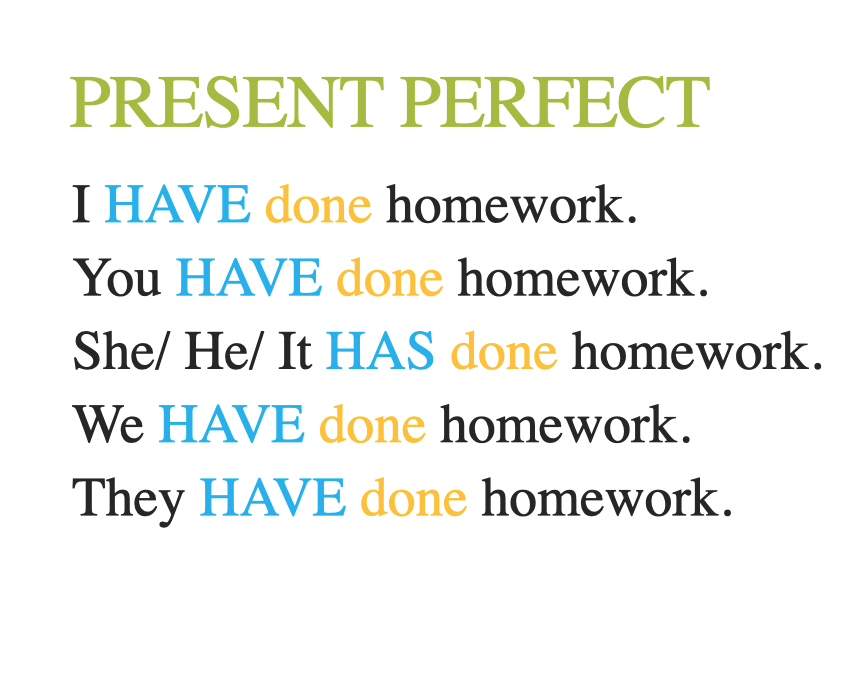 PRESENT PERFECT

I HAVE done homework.
You HAVE done homework.
She/ He/ It HAS done homework.
We HAVE done homework.
They HAVE done homework.